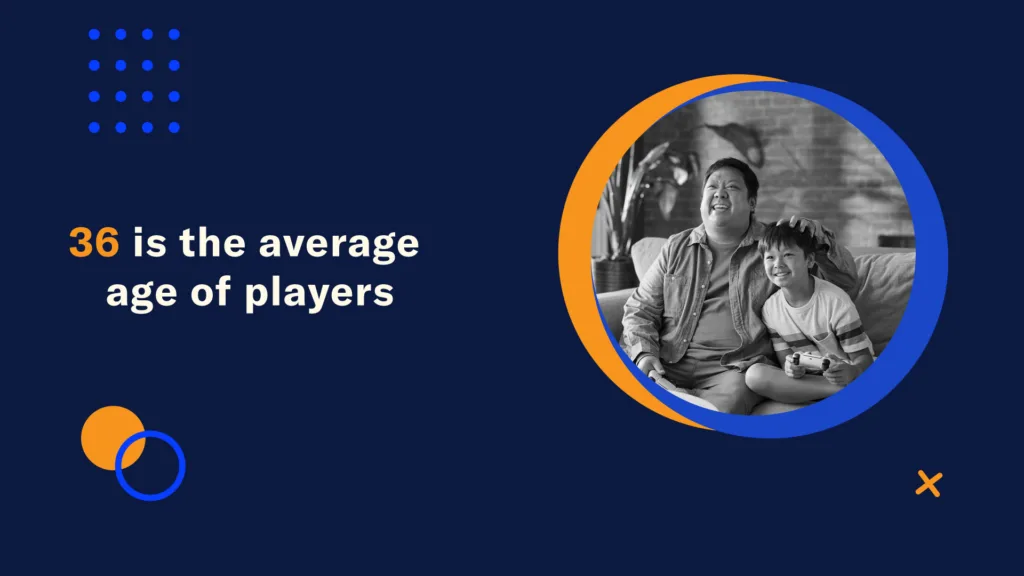 36 is the average age of players